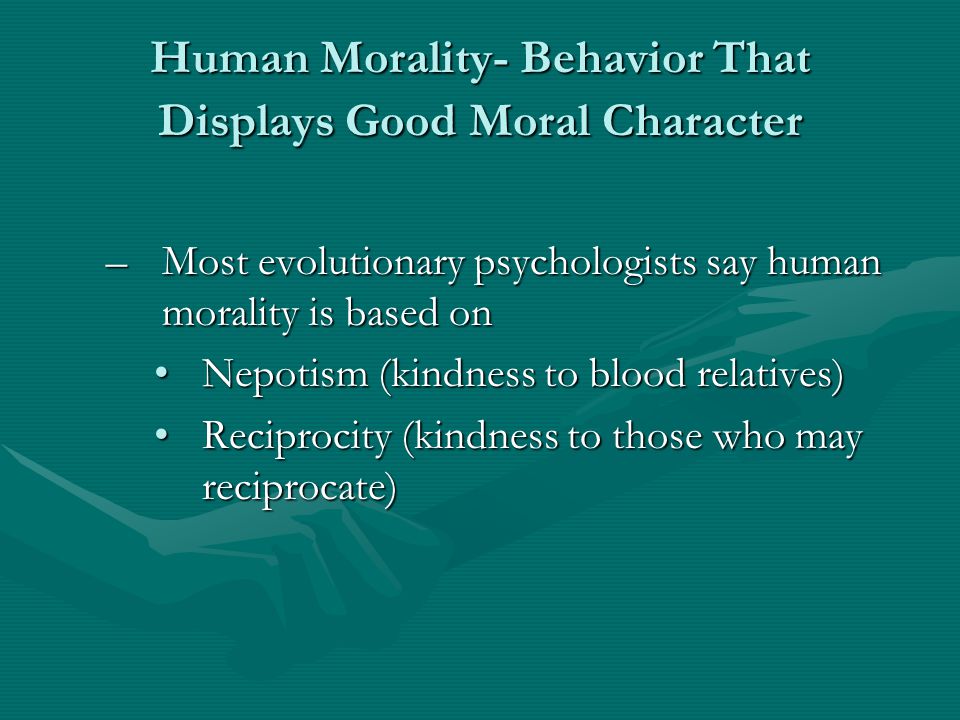 Human Morality- Behavior That Displays Good Moral Character

– Most evolutionary psychologists say human morality is based on

• Nepotism (kindness to blood relatives)

• Reciprocity (kindness to those who may reciprocate)